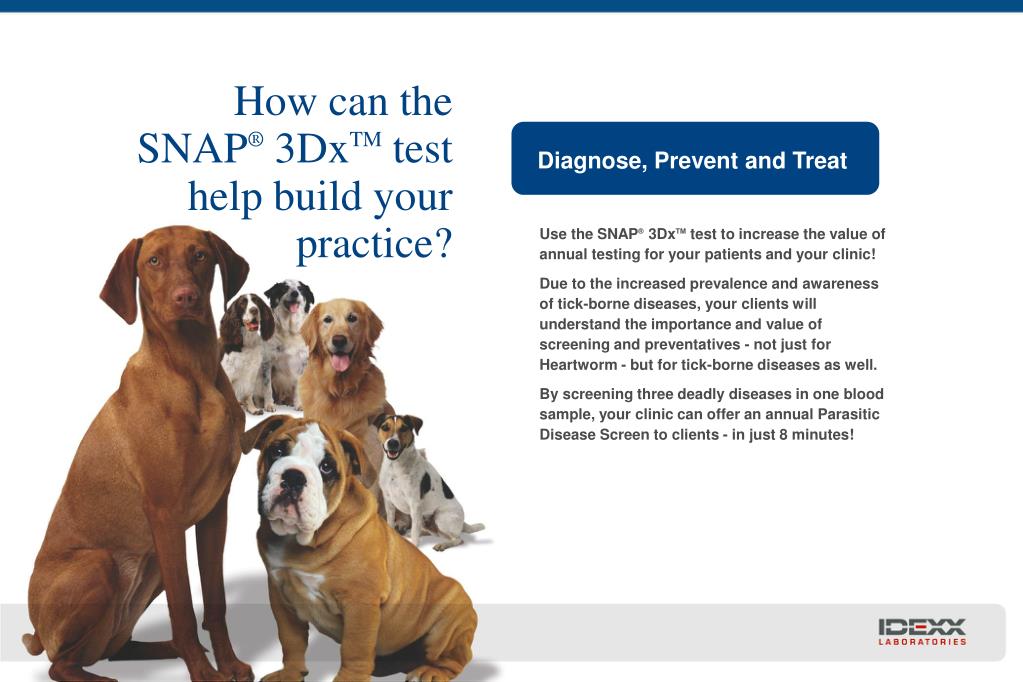 How can the SNAP® 3Dx™ test help build your practice?

Diagnose, Prevent and Treat

Use the SNAP® 3Dx™ test to increase the value of annual testing for your patients and your clinic!

Due to the increased prevalence and awareness of tick-borne diseases, your clients will understand the importance and value of screening and preventatives - not just for Heartworm - but for tick-borne diseases as well.

By screening three deadly diseases in one blood sample, your clinic can offer an annual Parasitic Disease Screen to clients - in just 8 minutes!

IDEXX LABORATORIES